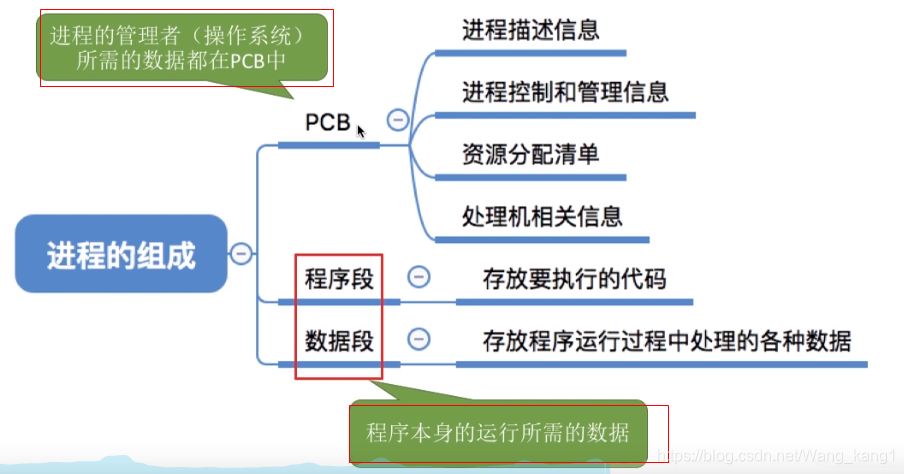 进程的管理者（操作系统）所需的数据都在PCB中

进程的组成

PCB

进程描述信息

进程控制和管理信息

资源分配清单

处理机相关信息

程序段

存放要执行的代码

数据段

存放程序运行过程中处理的各种数据

程序本身的运行所需的数据

https://blog.csdn.net/Wang_kang1